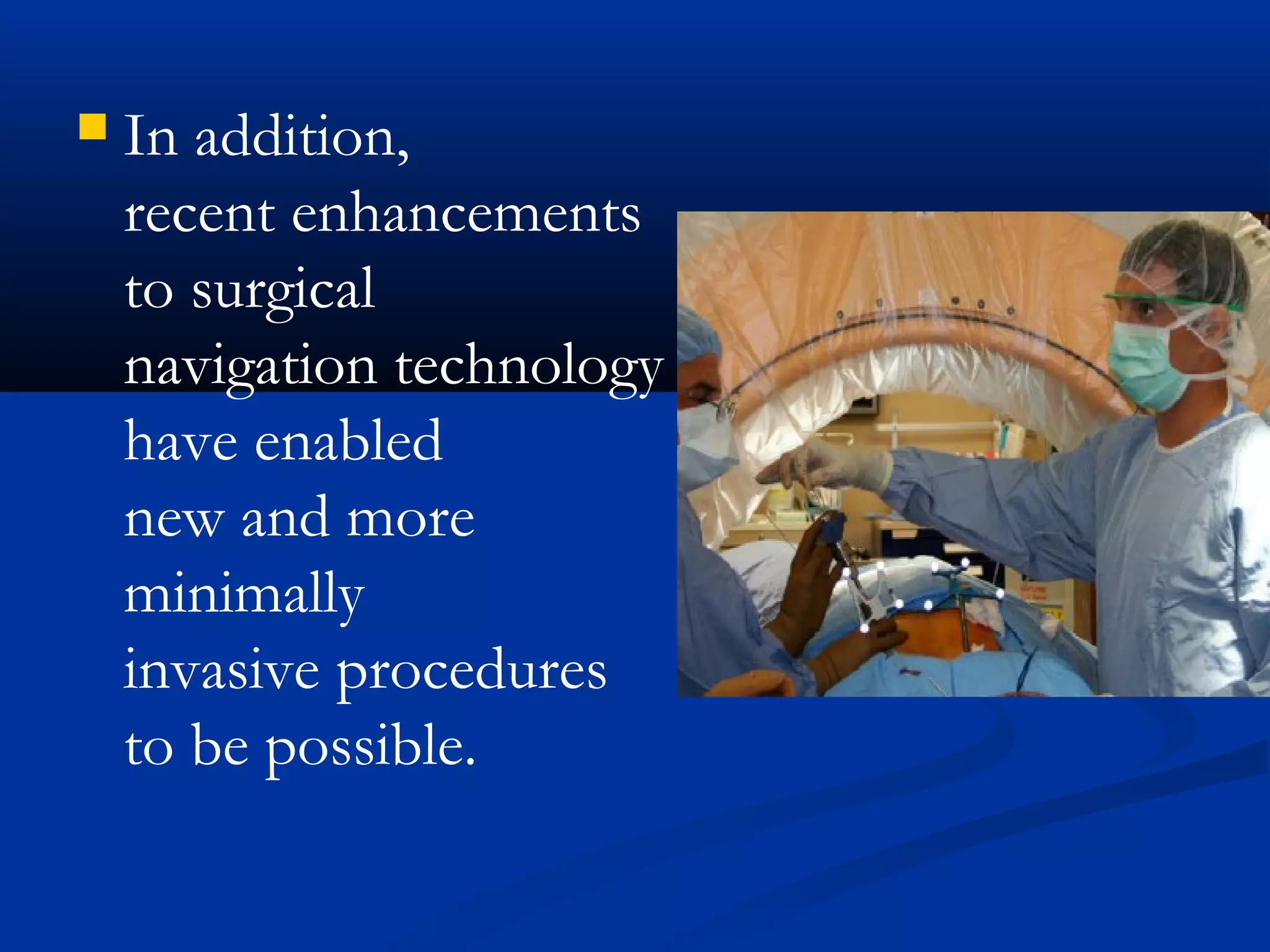 In addition, recent enhancements to surgical navigation technology have enabled new and more minimally invasive procedures to be possible.